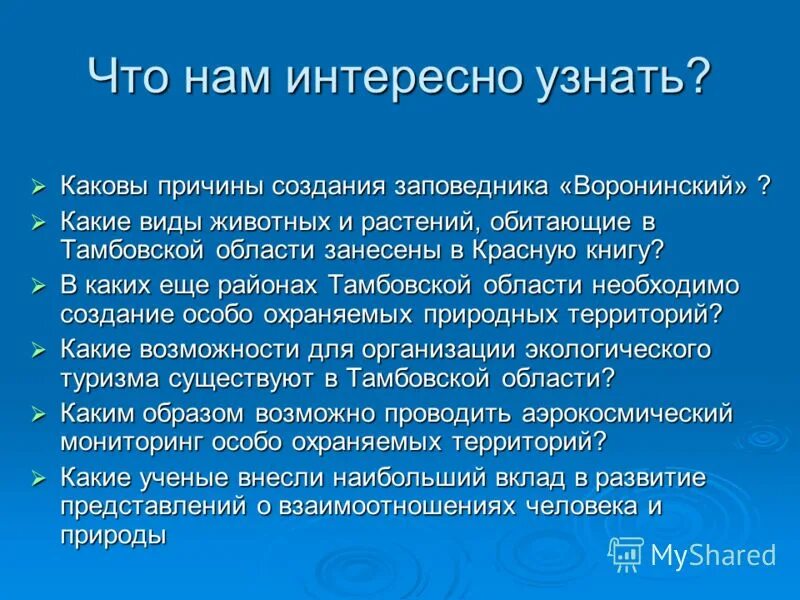 Что нам интересно узнать?

➢ Каковы причины создания заповедника «Воронинский» ?
➢ Какие виды животных и растений, обитающие в Тамбовской области занесены в Красную книгу?
➢ В каких еще районах Тамбовской области необходимо создание особо охраняемых природных территорий?
➢ Какие возможности для организации экологического туризма существуют в Тамбовской области?
➢ Каким образом возможно проводить аэрокосмический мониторинг особо охраняемых территорий?
➢ Какие ученые внесли наибольший вклад в развитие представлений о взаимоотношениях человека и природы

MyShared